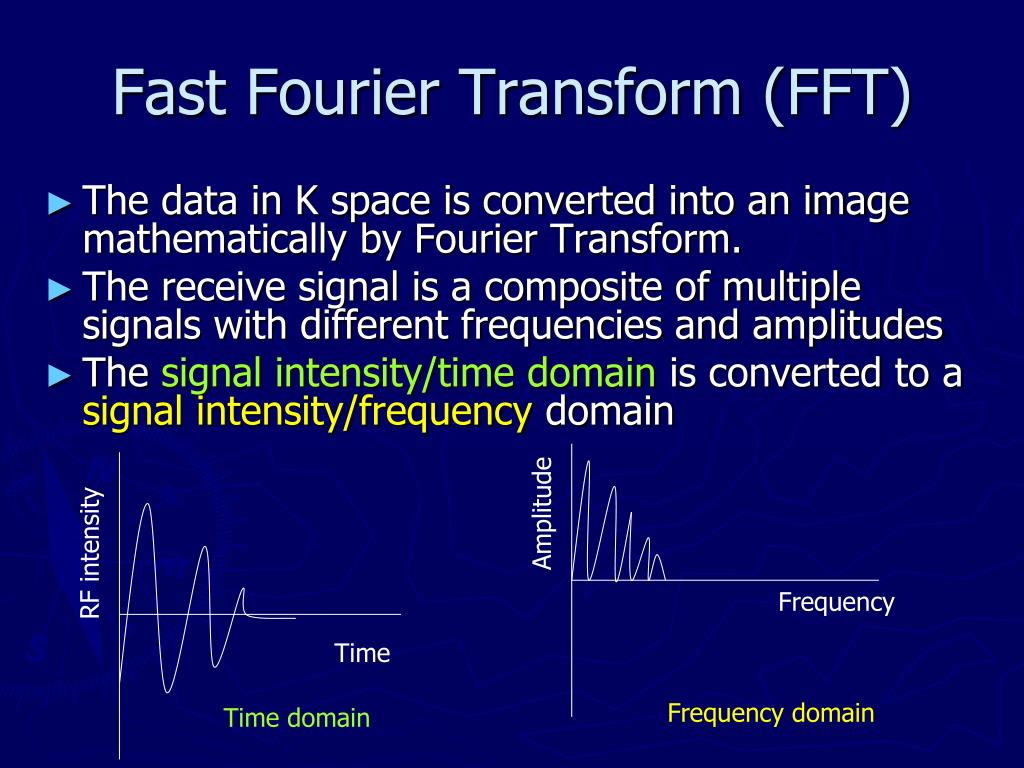 Fast Fourier Transform (FFT)

► The data in K space is converted into an image mathematically by Fourier Transform.

► The receive signal is a composite of multiple signals with different frequencies and amplitudes

► The signal intensity/time domain is converted to a signal intensity/frequency domain

RF intensity

Time

Time domain

Amplitude

Frequency

Frequency domain